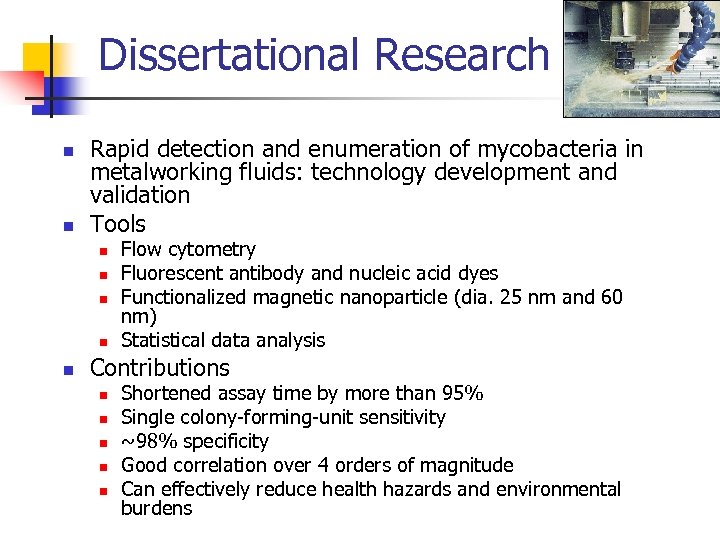 Dissertational Research

- Rapid detection and enumeration of mycobacteria in metalworking fluids: technology development and validation
- Tools
  - Flow cytometry
  - Fluorescent antibody and nucleic acid dyes
  - Functionalized magnetic nanoparticle (dia. 25 nm and 60 nm)
  - Statistical data analysis
- Contributions
  - Shortened assay time by more than 95%
  - Single colony-forming-unit sensitivity
  - ~98% specificity
  - Good correlation over 4 orders of magnitude
  - Can effectively reduce health hazards and environmental burdens